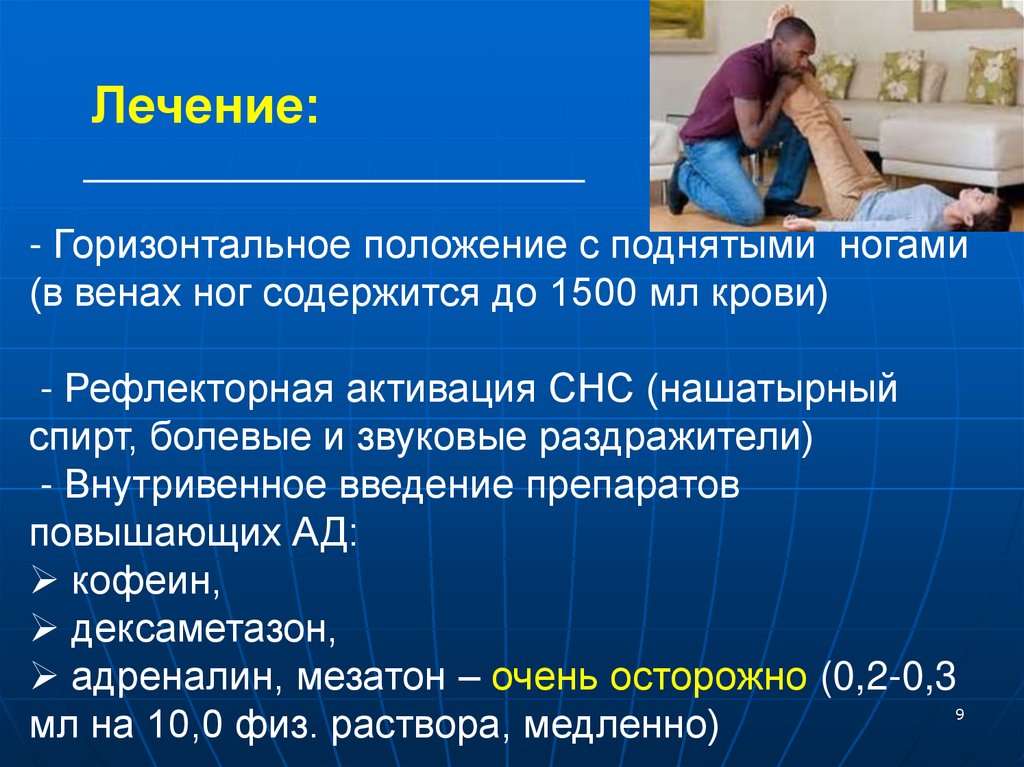 Лечение:

- Горизонтальное положение с поднятыми ногами (в венах ног содержится до 1500 мл крови)

- Рефлекторная активация СНС (нашатырный спирт, болевые и звуковые раздражители)
- Внутривенное введение препаратов повышающих АД:
➢ кофеин,
➢ дексаметазон,
➢ адреналин, мезатон – очень осторожно (0,2-0,3 мл на 10,0 физ. раствора, медленно)

9